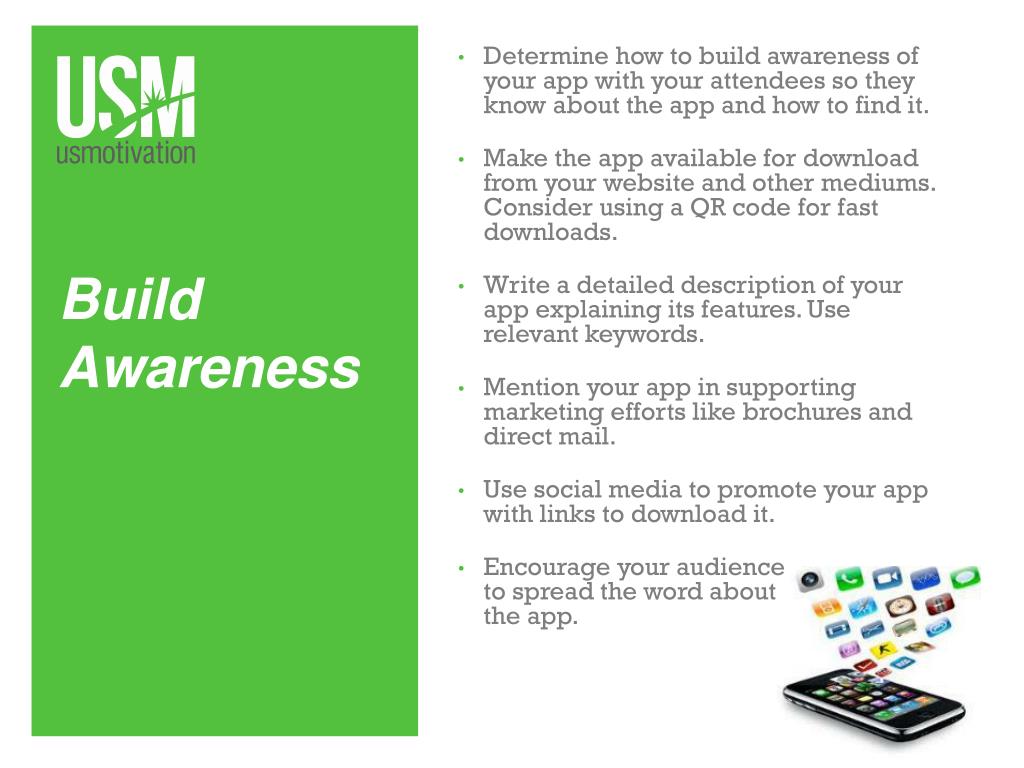 USM
usmotivation

Build Awareness

• Determine how to build awareness of your app with your attendees so they know about the app and how to find it.

• Make the app available for download from your website and other mediums. Consider using a QR code for fast downloads.

• Write a detailed description of your app explaining its features. Use relevant keywords.

• Mention your app in supporting marketing efforts like brochures and direct mail.

• Use social media to promote your app with links to download it.

• Encourage your audience to spread the word about the app.